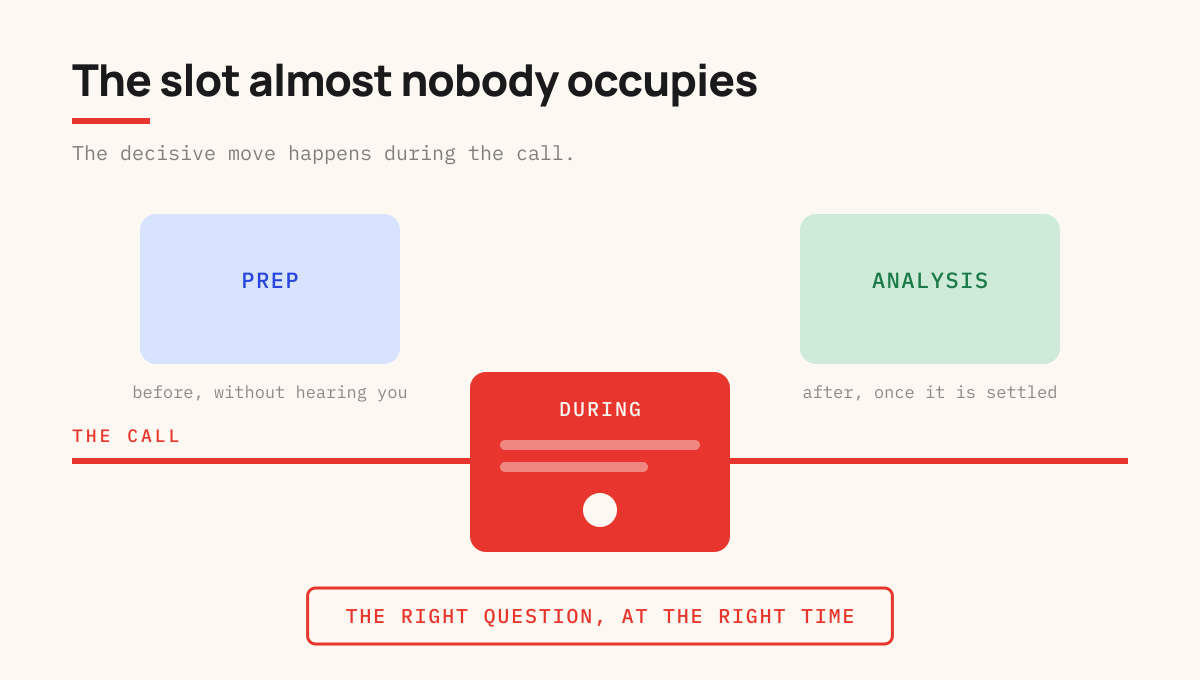 The slot almost nobody occupies

The decisive move happens during the call.

PREP

before, without hearing you

ANALYSIS

after, once it is settled

THE CALL

DURING

THE RIGHT QUESTION, AT THE RIGHT TIME